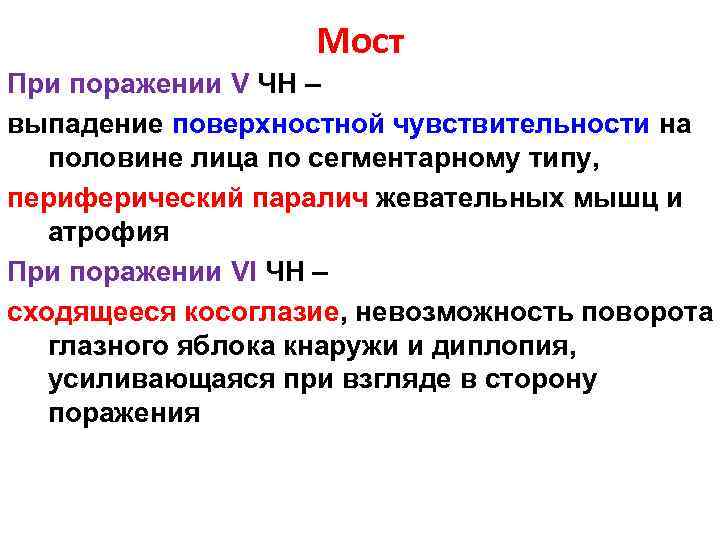 Мост

При поражении V ЧН –

выпадение поверхностной чувствительности на половине лица по сегментарному типу,

периферический паралич жевательных мышц и атрофия

При поражении VI ЧН –

сходящееся косоглазие, невозможность поворота глазного яблока кнаружи и диплопия, усиливающаяся при взгляде в сторону поражения